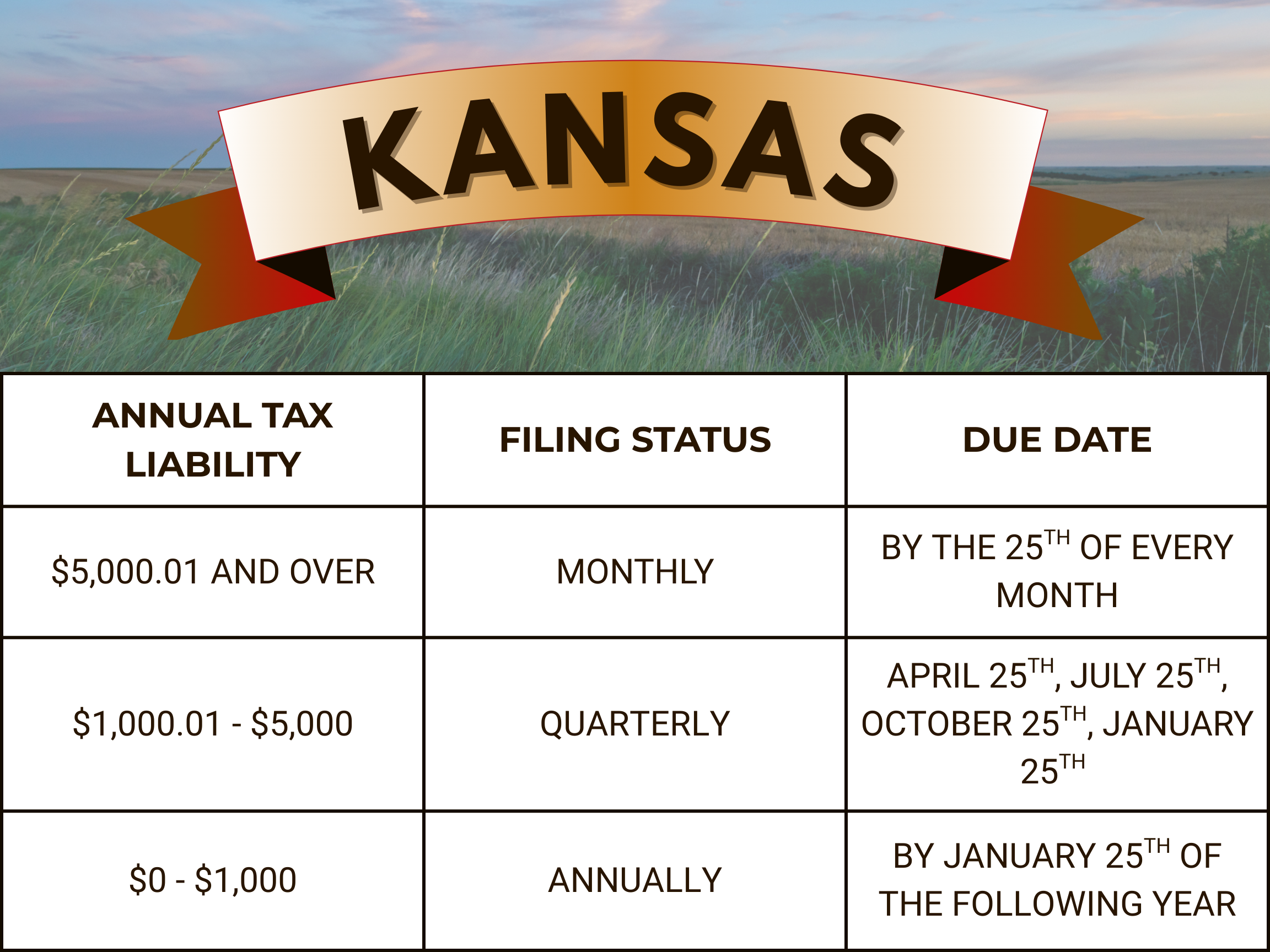 KANSAS

| ANNUAL TAX LIABILITY | FILING STATUS | DUE DATE |
|---|---|---|
| \$5,000.01 AND OVER | MONTHLY | BY THE 25$^{TH}$ OF EVERY MONTH |
| \$1,000.01 - \$5,000 | QUARTERLY | APRIL 25$^{TH}$, JULY 25$^{TH}$, OCTOBER 25$^{TH}$, JANUARY 25$^{TH}$ |
| \$0 - \$1,000 | ANNUALLY | BY JANUARY 25$^{TH}$ OF THE FOLLOWING YEAR |